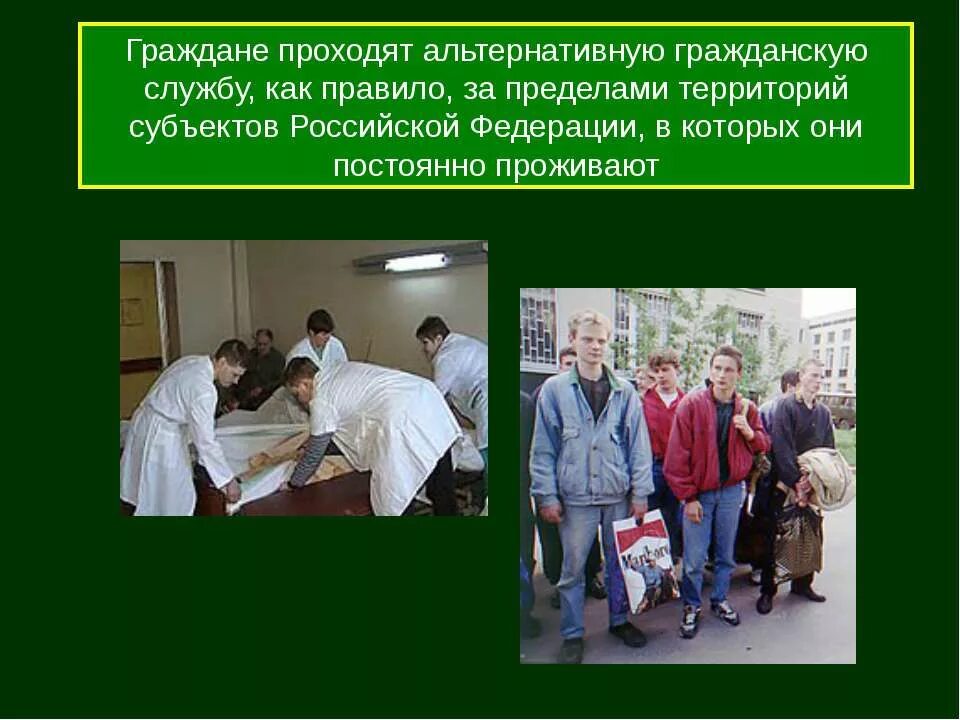 Граждане проходят альтернативную гражданскую службу, как правило, за пределами территорий субъектов Российской Федерации, в которых они постоянно проживают

Marlboro